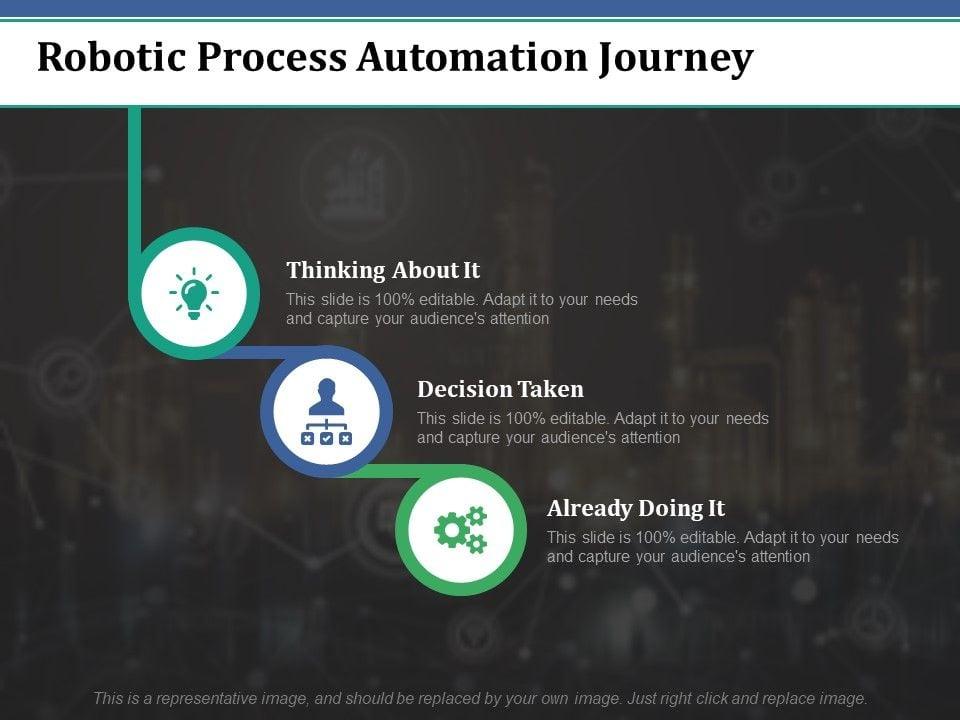 Robotic Process Automation Journey

Thinking About It
This slide is 100% editable. Adapt it to your needs and capture your audience's attention

Decision Taken
This slide is 100% editable. Adapt it to your needs and capture your audience's attention

Already Doing It
This slide is 100% editable. Adapt it to your needs and capture your audience's attention

This is a representative image, and should be replaced by your own image. Just right click and replace image.